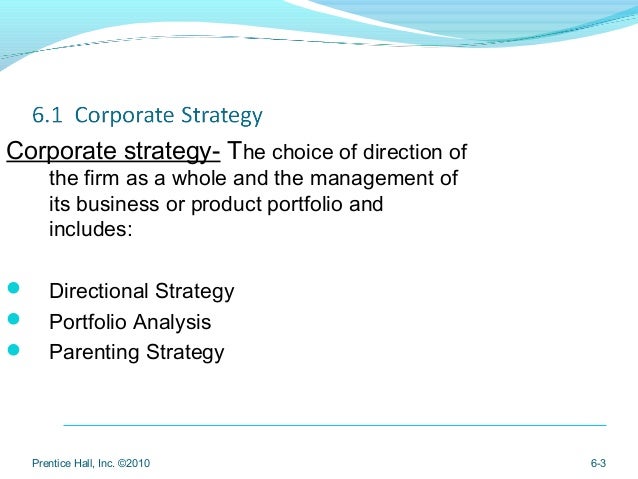 6.1 Corporate Strategy

Corporate strategy- The choice of direction of the firm as a whole and the management of its business or product portfolio and includes:

- Directional Strategy
- Portfolio Analysis
- Parenting Strategy

Prentice Hall, Inc. ©2010

6-3